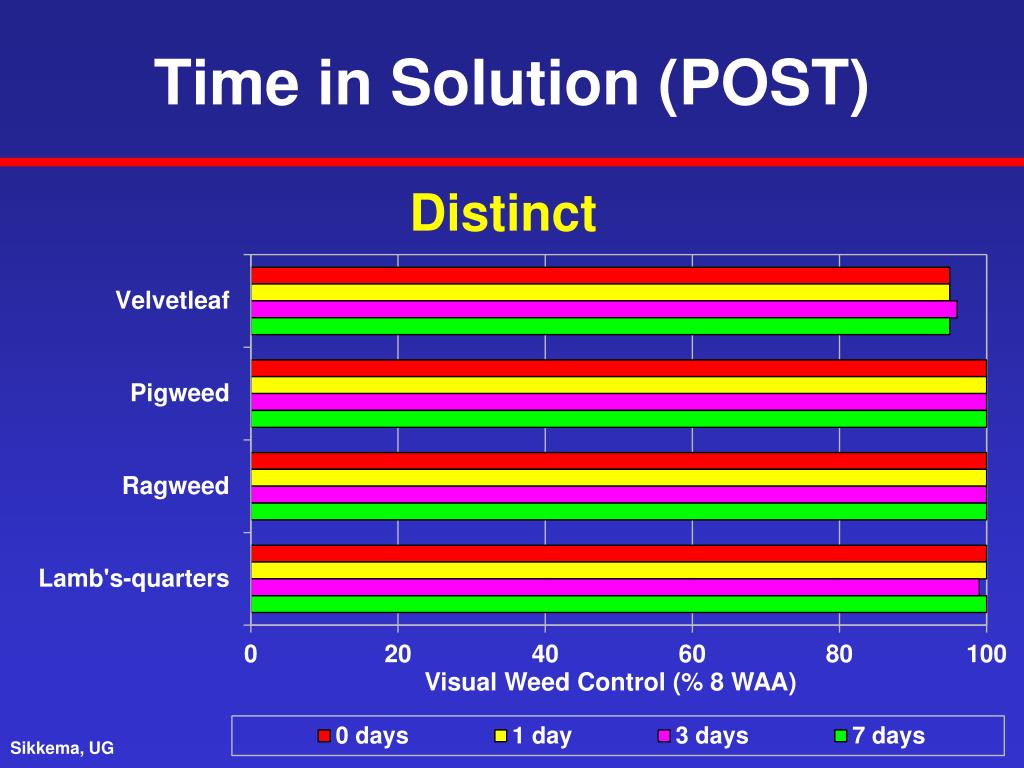 Time in Solution (POST)

Distinct

Velvetleaf
Pigweed
Ragweed
Lamb's-quarters

0 20 40 60 80 100
Visual Weed Control (% 8 WAA)

0 days 1 day 3 days 7 days

Sikkema, UG